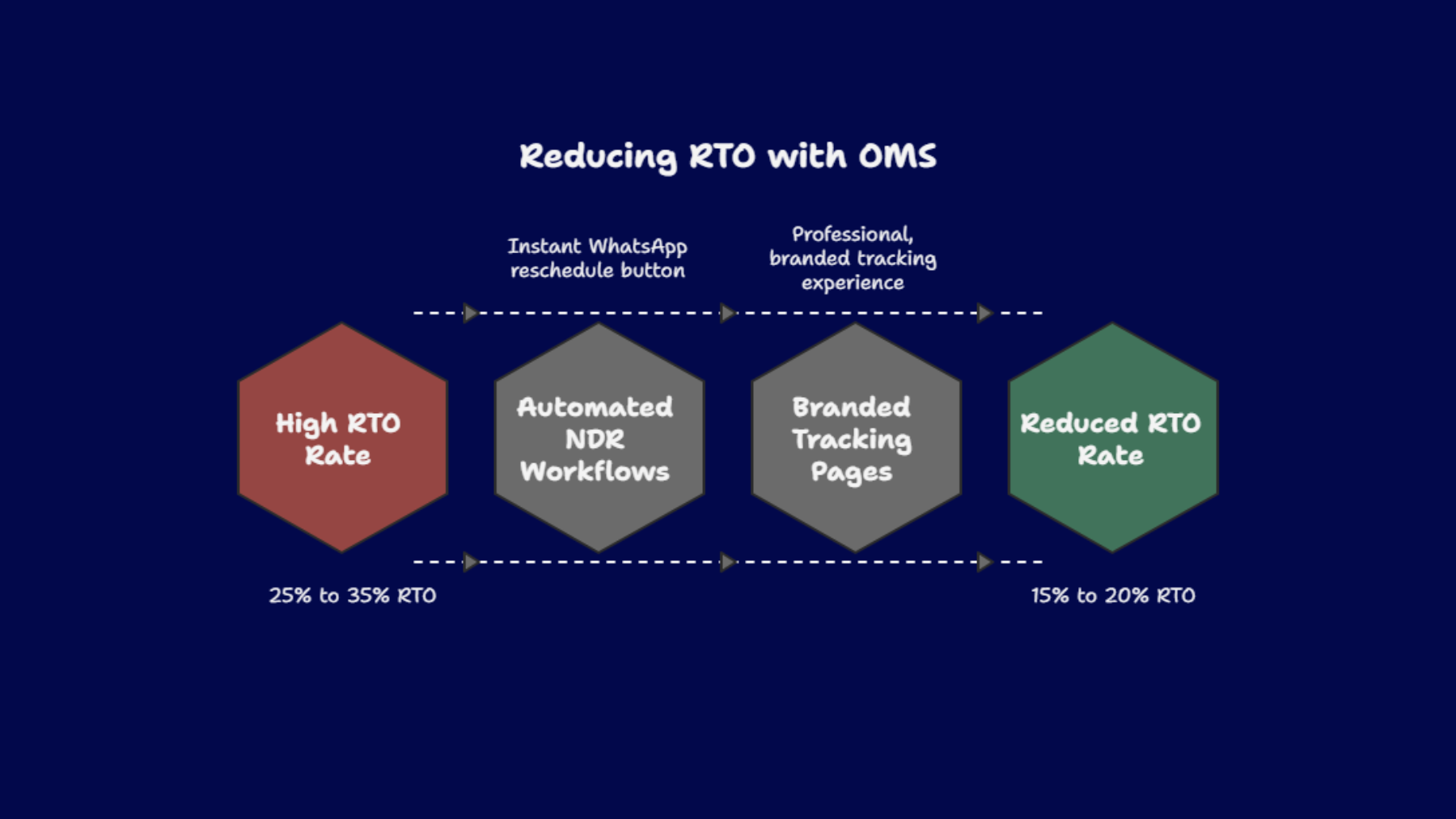 Reducing RTO with OMS

Instant WhatsApp reschedule button

Professional, branded tracking experience

High RTO Rate

Automated NDR Workflows

Branded Tracking Pages

Reduced RTO Rate

25% to 35% RTO

15% to 20% RTO